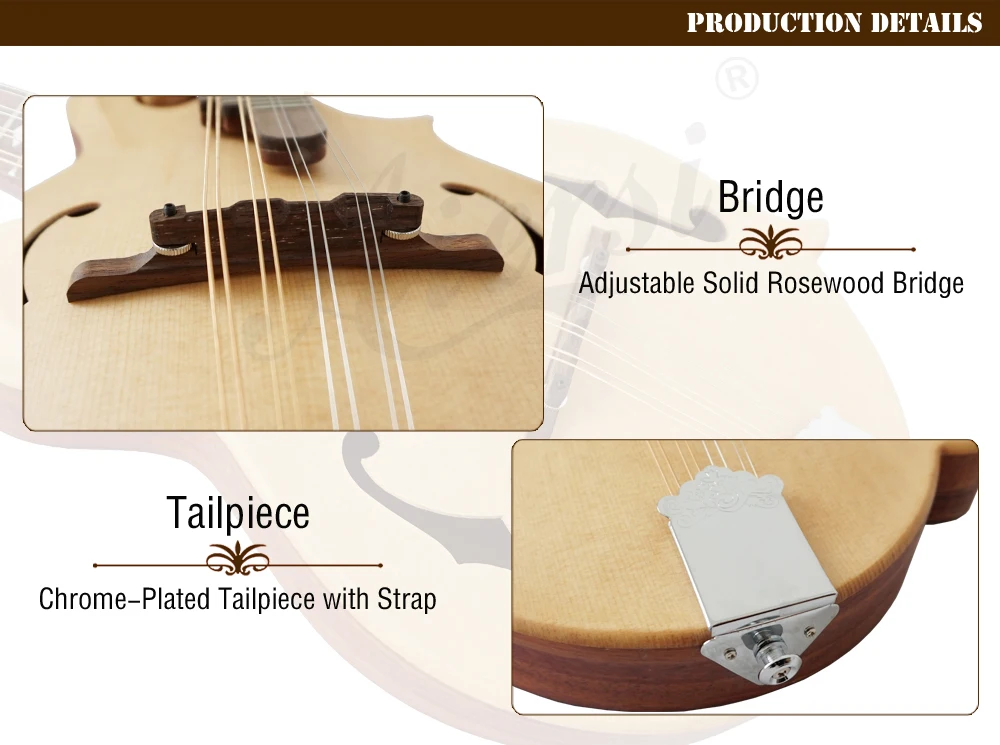 PRODUCTION DETAILS

Bridge

Adjustable Solid Rosewood Bridge

Tailpiece

Chrome-Plated Tailpiece with Strap

Aiersi®